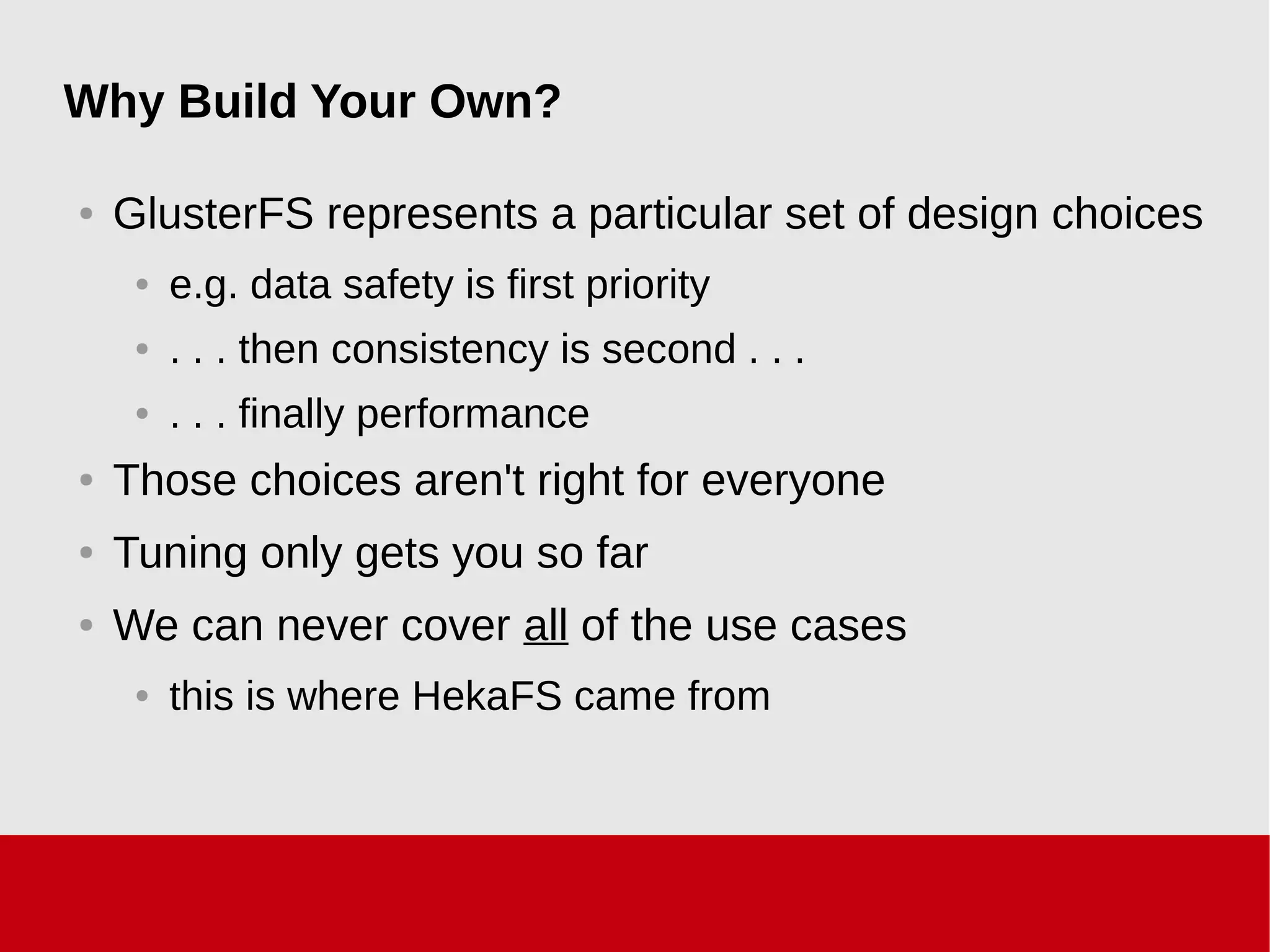 Why Build Your Own?

• GlusterFS represents a particular set of design choices
 • e.g. data safety is first priority
 • . . . then consistency is second . . .
 • . . . finally performance
• Those choices aren't right for everyone
• Tuning only gets you so far
• We can never cover all of the use cases
 • this is where HekaFS came from